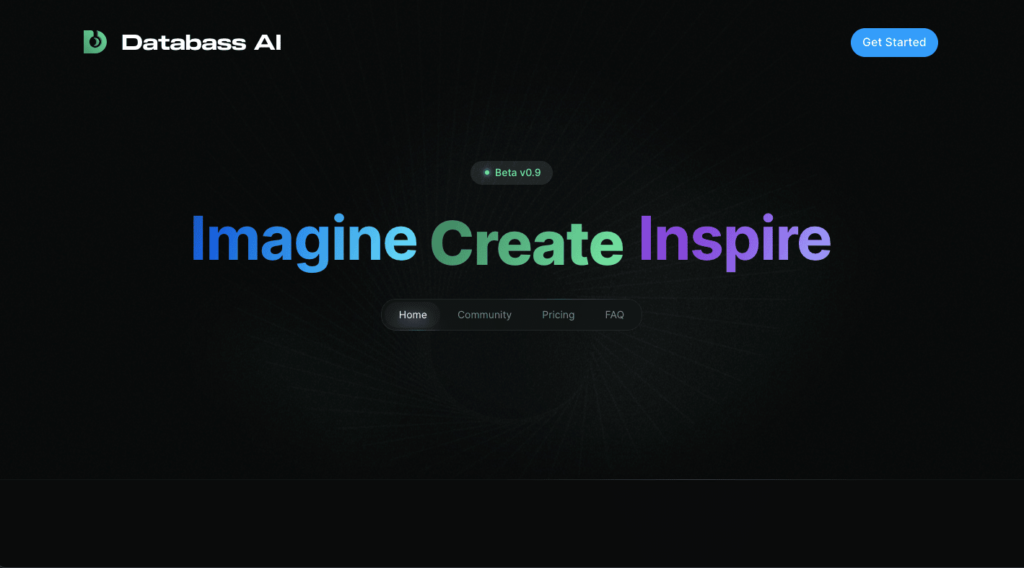 Databass AI

Get Started

Beta v0.9

Imagine Create Inspire

Home Community Pricing FAQ